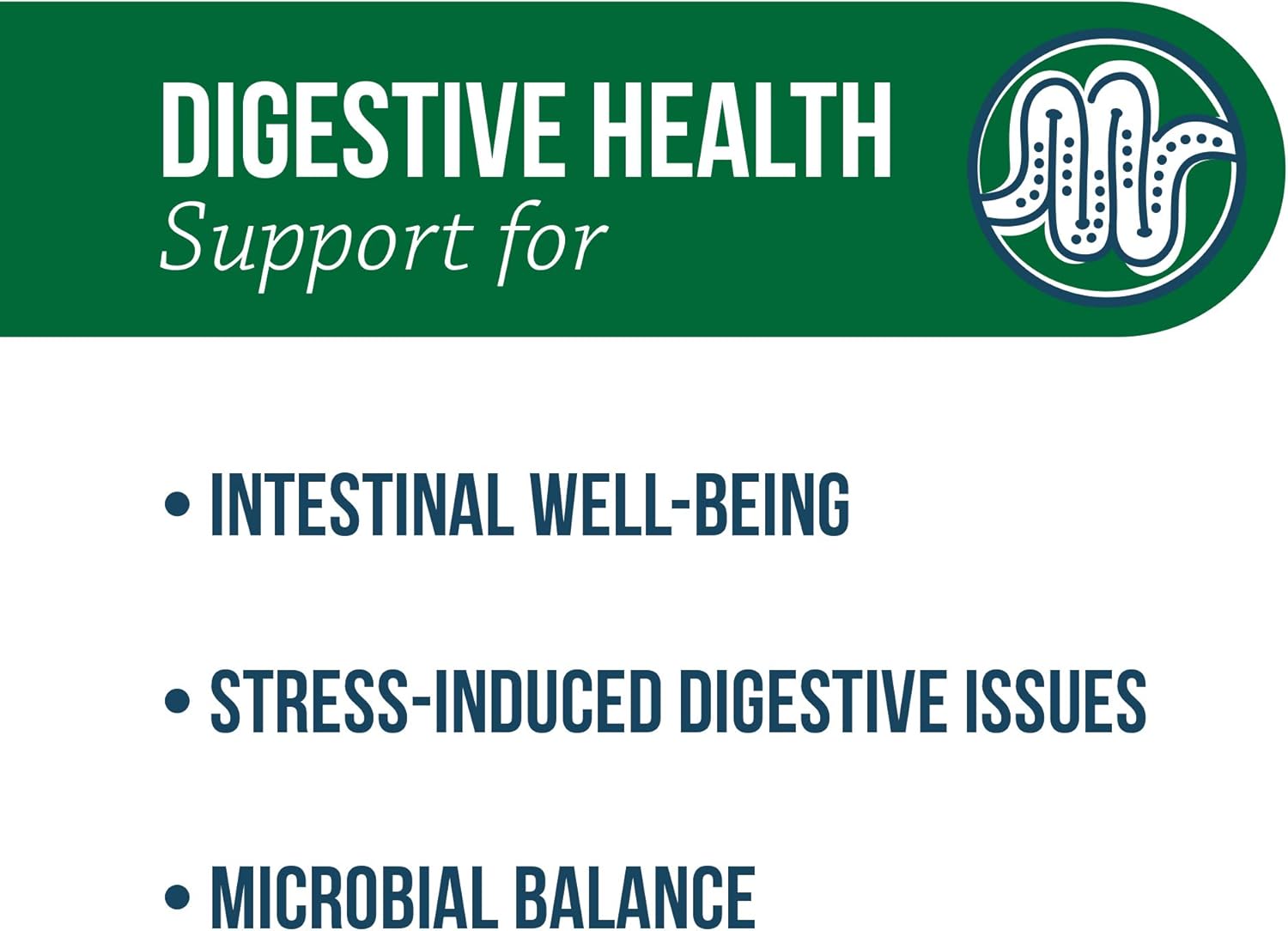 DIGESTIVE HEALTH
Support for

• INTESTINAL WELL-BEING

• STRESS-INDUCED DIGESTIVE ISSUES

• MICROBIAL BALANCE